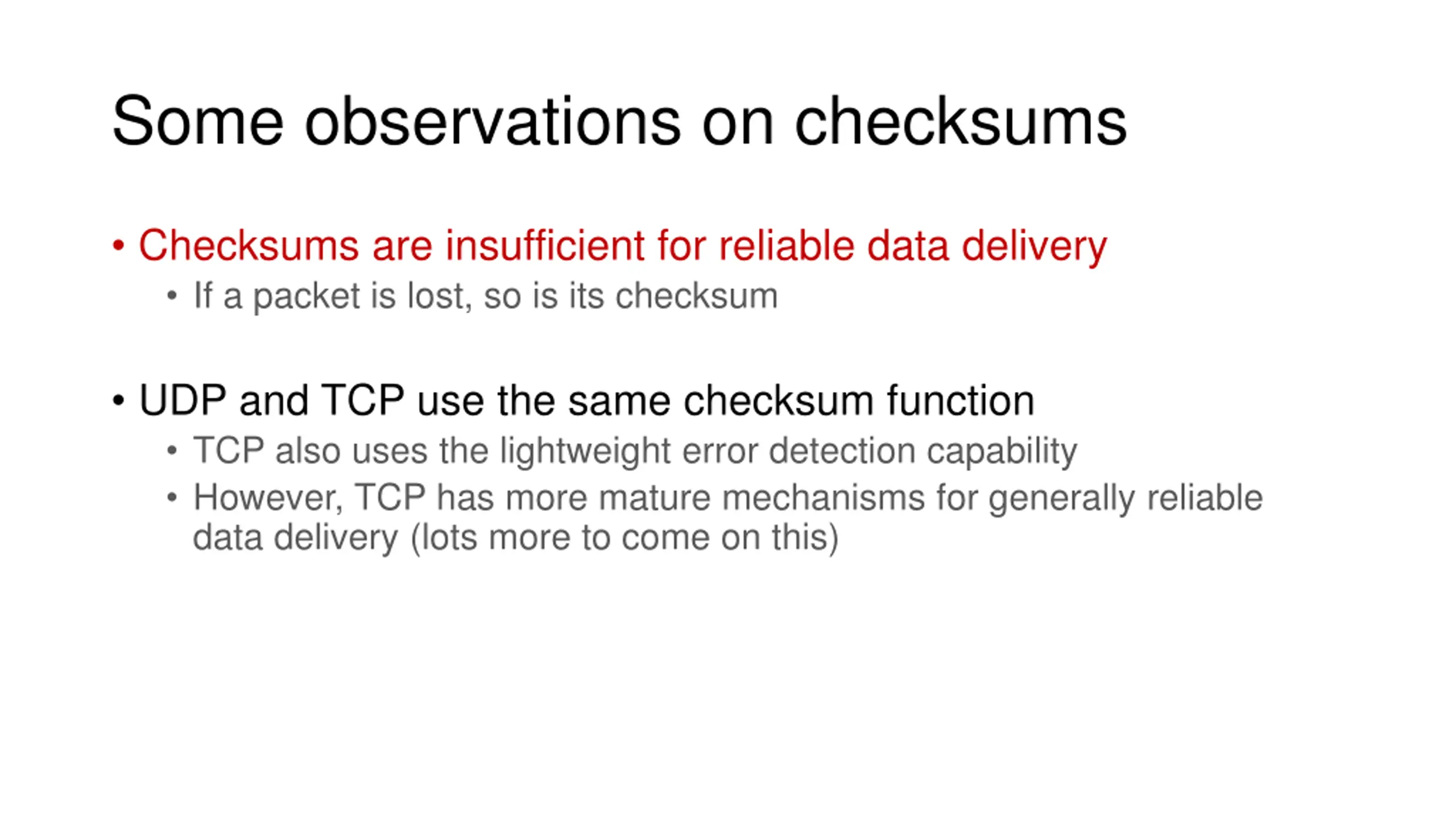 Some observations on checksums

• Checksums are insufficient for reliable data delivery
  • If a packet is lost, so is its checksum

• UDP and TCP use the same checksum function
  • TCP also uses the lightweight error detection capability
  • However, TCP has more mature mechanisms for generally reliable data delivery (lots more to come on this)